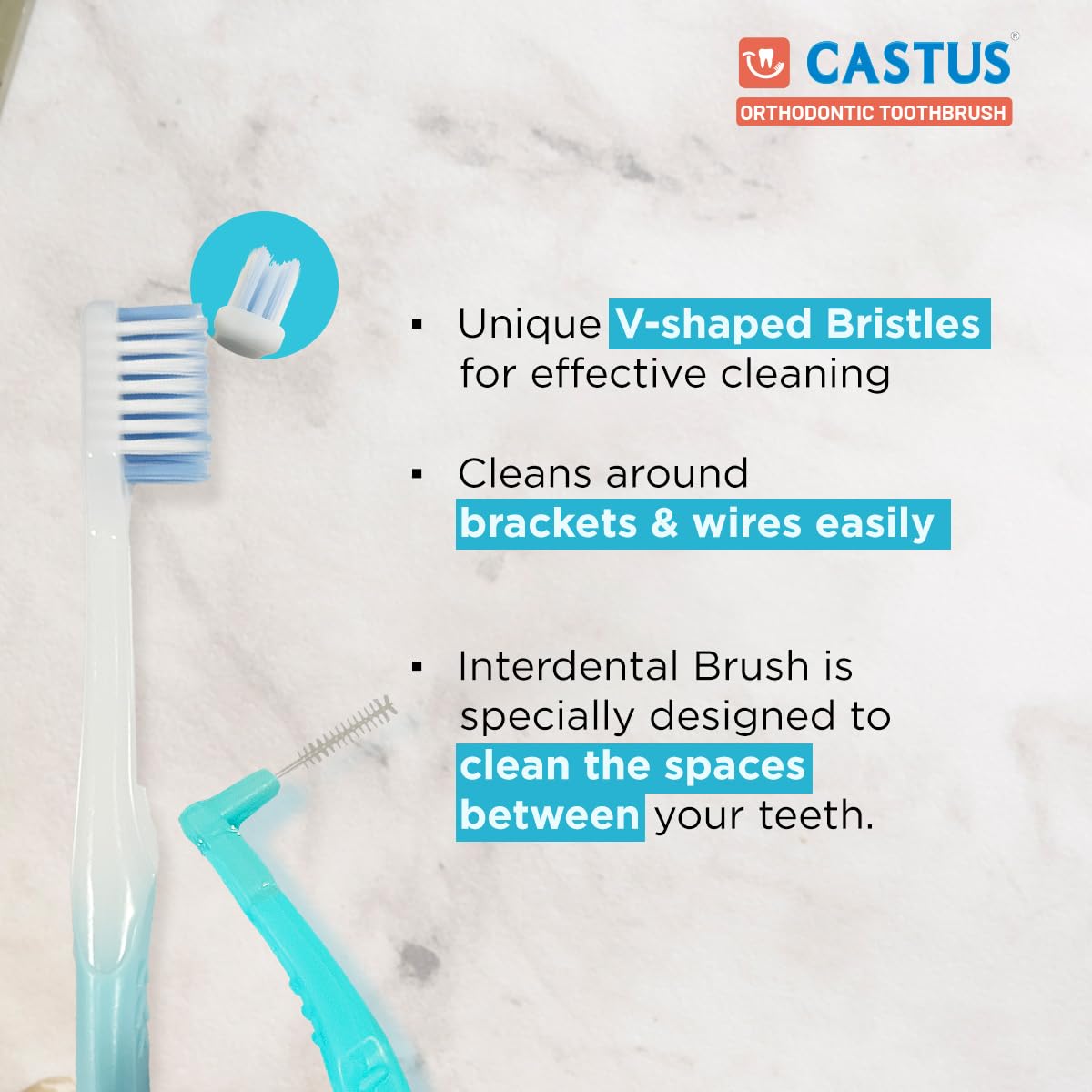 CASTUS®
ORTHODONTIC TOOTHBRUSH

▪ Unique V-shaped Bristles for effective cleaning

▪ Cleans around brackets & wires easily

▪ Interdental Brush is specially designed to clean the spaces between your teeth.